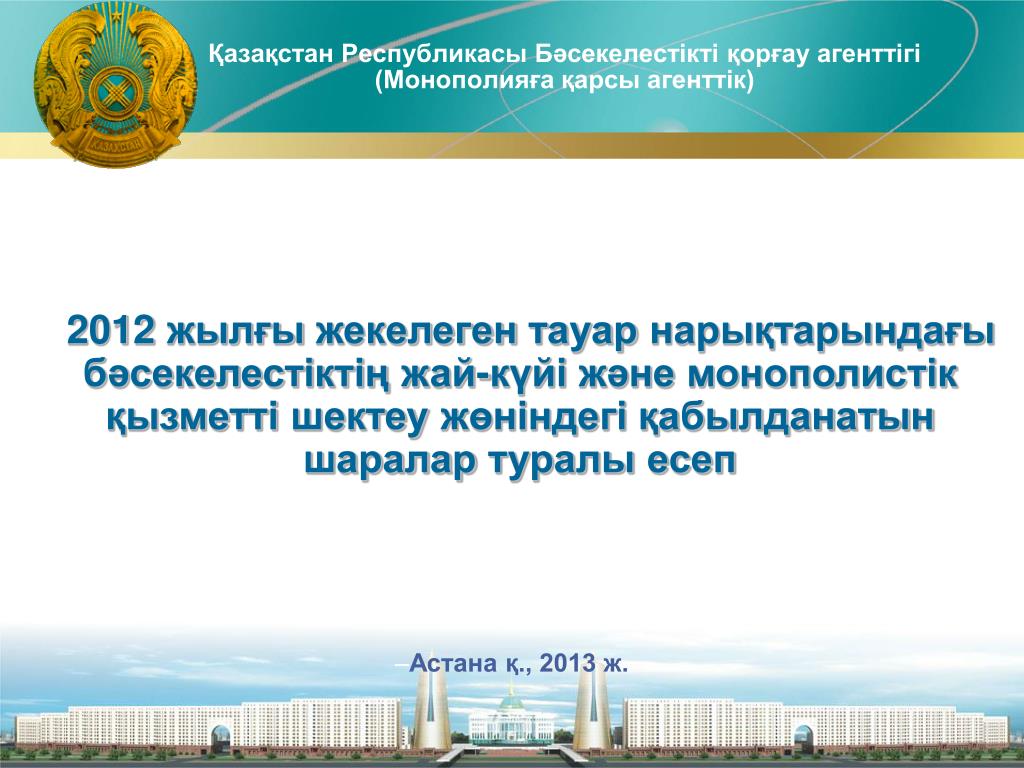 ҚАЗАҚСТАН

Қазақстан Республикасы Бәсекелестікті қорғау агенттігі
(Монополияға қарсы агенттік)

2012 жылғы жекелеген тауар нарықтарындағы бәсекелестіктің жай-күйі және монополистік қызметті шектеу жөніндегі қабылданатын шаралар туралы есеп

Астана қ., 2013 ж.